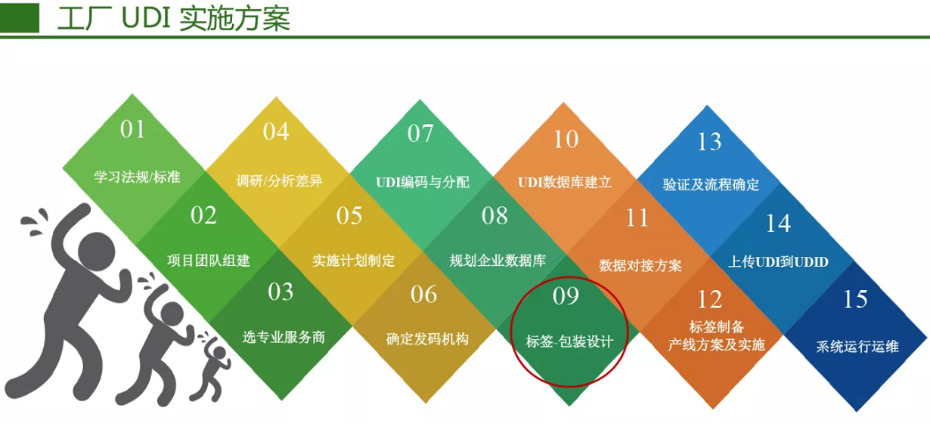 工厂 UDI 实施方案

01
学习法规/标准

02
项目团队组建

03
选专业服务商

04
调研/分析差异

05
实施计划制定

06
确定发码机构

07
UDI编码与分配

08
规划企业数据库

09
标签-包装设计

10
UDI数据库建立

11
数据对接方案

12
标签制备
产线方案及实施

13
验证及流程确定

14
上传UDI到UDID

15
系统运行运维